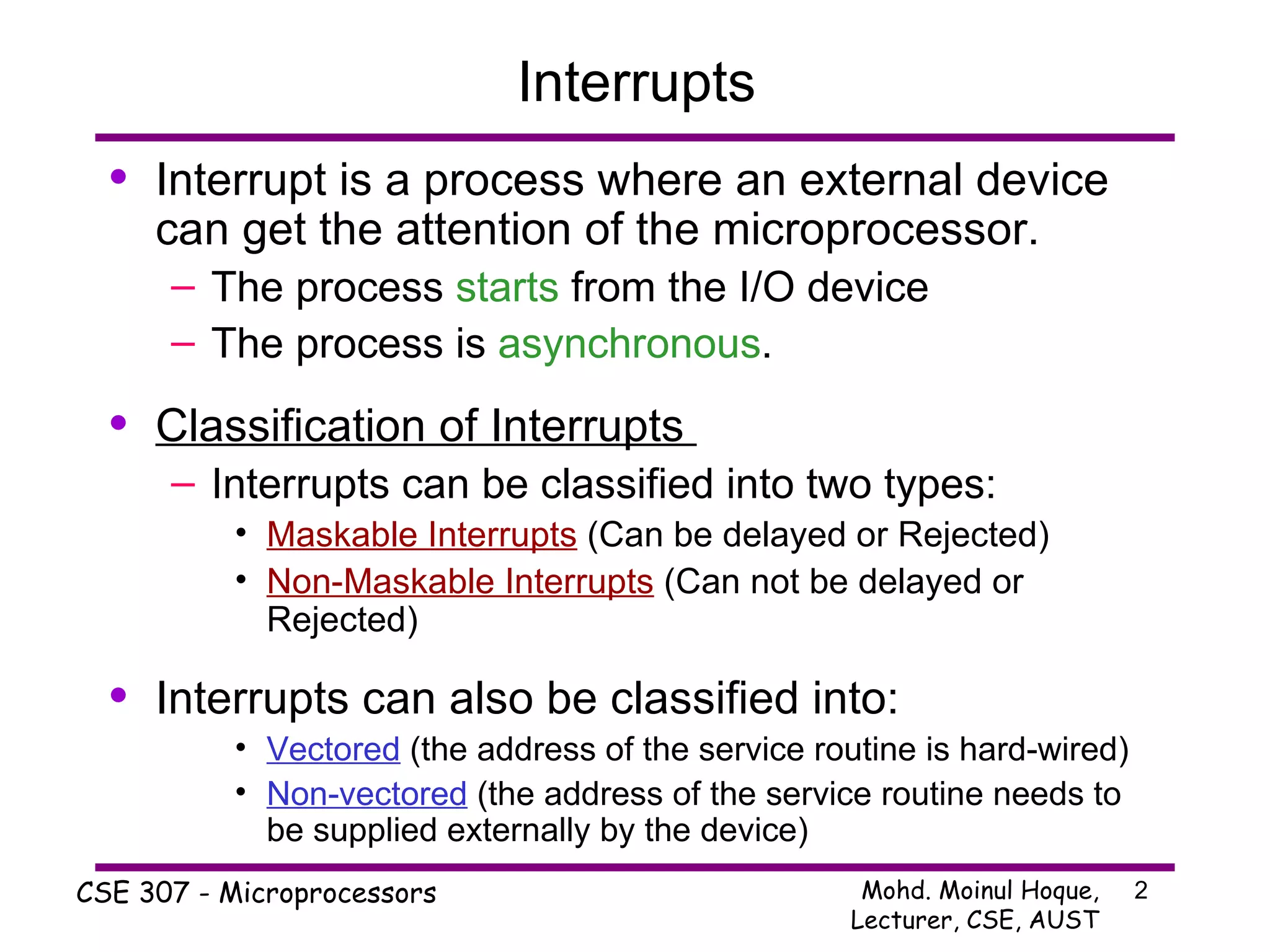 Interrupts

• Interrupt is a process where an external device can get the attention of the microprocessor.
– The process starts from the I/O device
– The process is asynchronous.

• Classification of Interrupts
– Interrupts can be classified into two types:
• Maskable Interrupts (Can be delayed or Rejected)
• Non-Maskable Interrupts (Can not be delayed or Rejected)

• Interrupts can also be classified into:
• Vectored (the address of the service routine is hard-wired)
• Non-vectored (the address of the service routine needs to be supplied externally by the device)

CSE 307 - Microprocessors

Mohd. Moinul Hoque, Lecturer, CSE, AUST

2